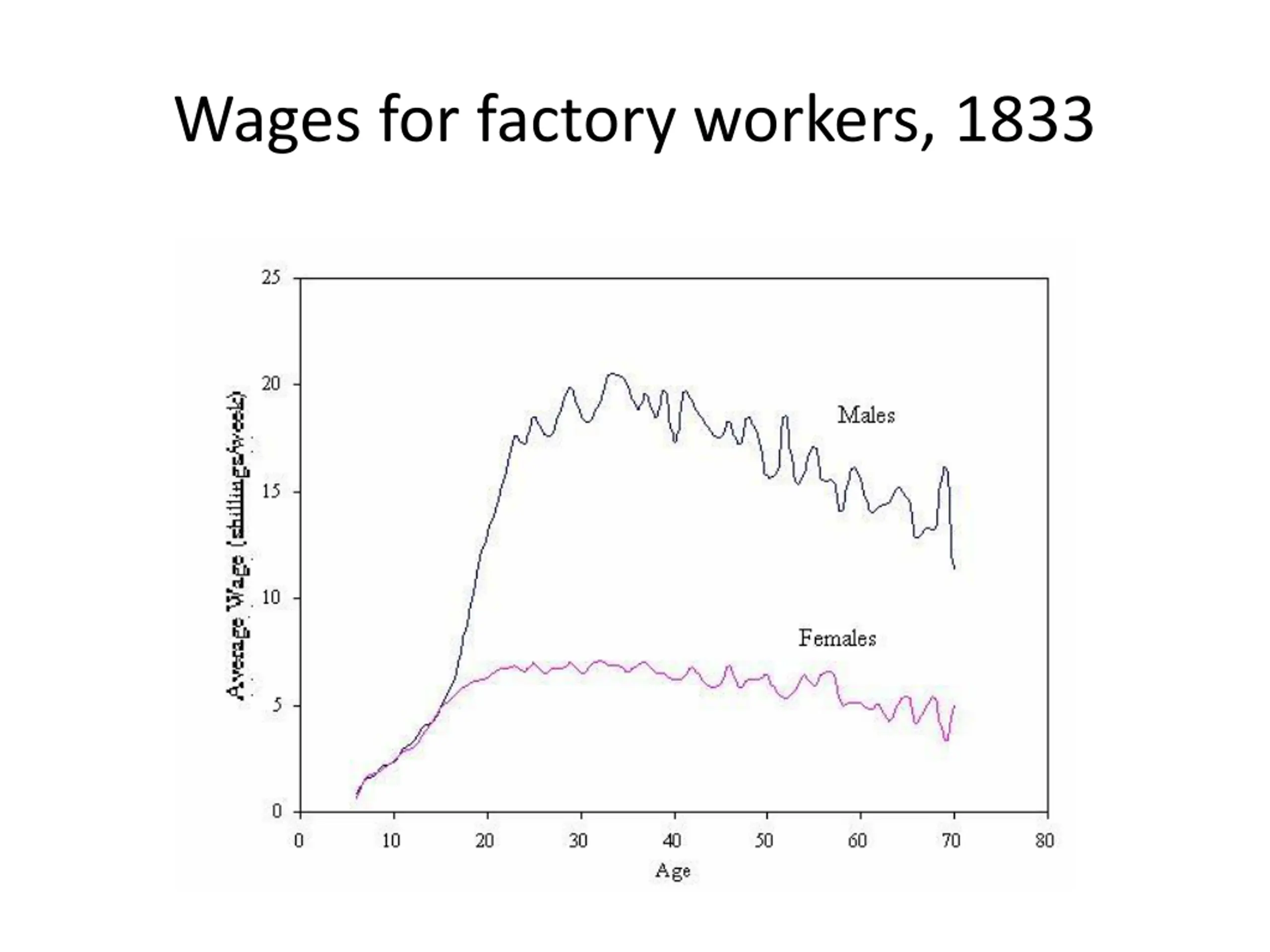 Wages for factory workers, 1833

Average Wage (shillings/week)

25
20
15
10
5
0

Males

Females

0
10
20
30
40
50
60
70
80

Age